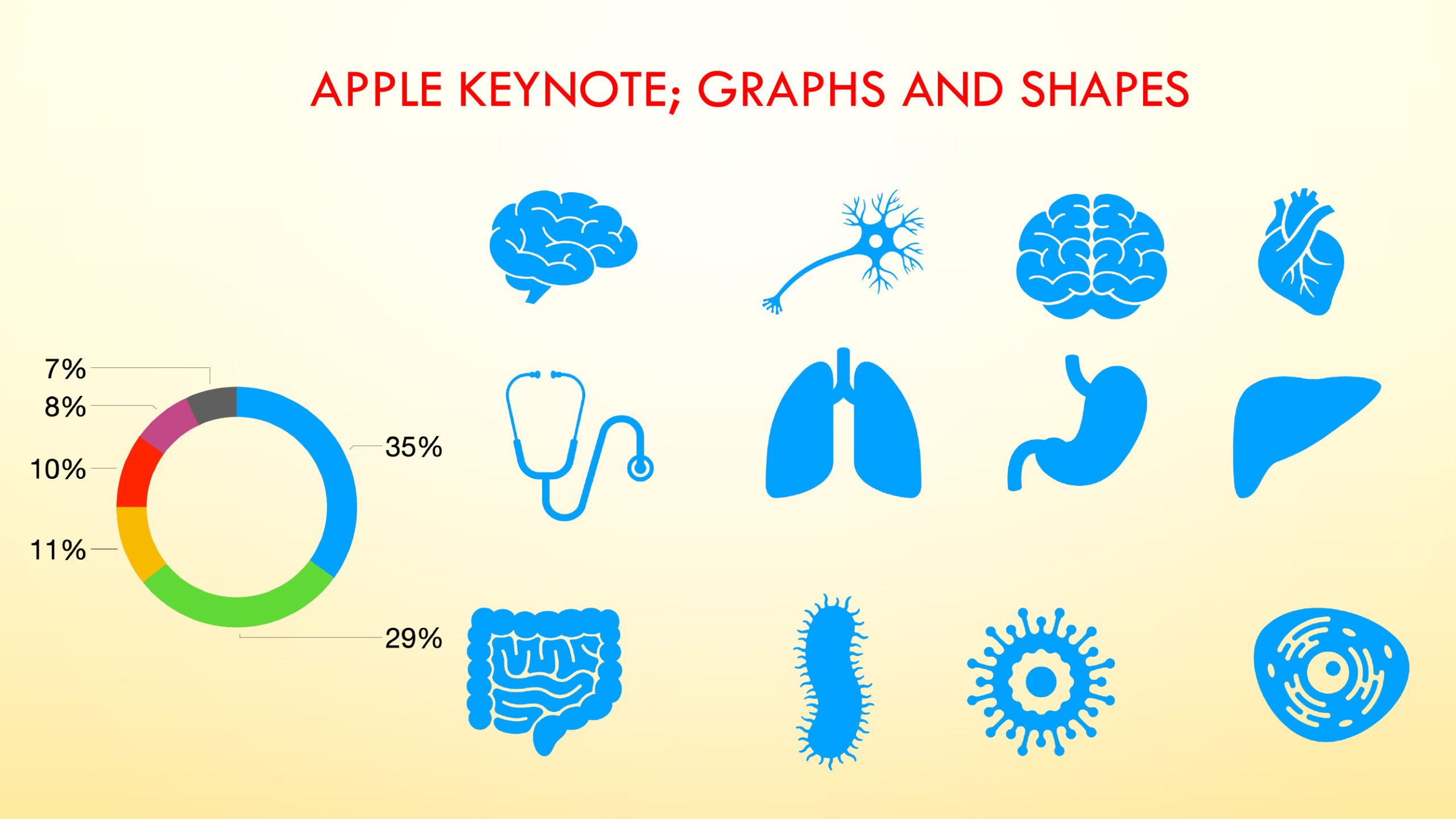 APPLE KEYNOTE; GRAPHS AND SHAPES

7%
8%
10%
11%
35%
29%